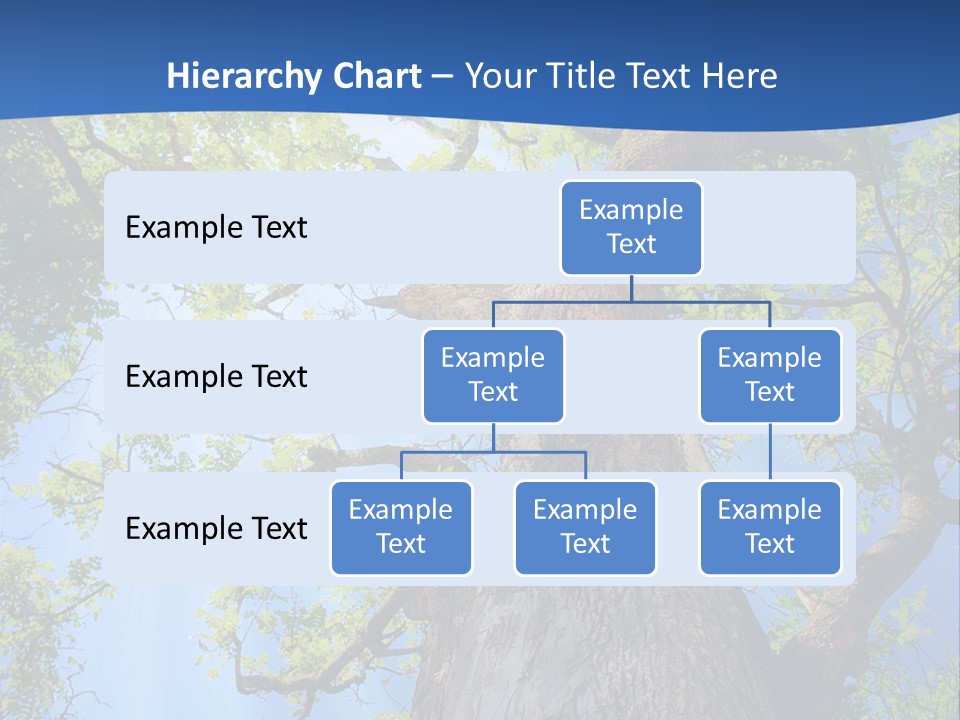 Hierarchy Chart – Your Title Text Here

Example Text

Example Text

Example Text

Example Text

Example Text

Example Text

Example Text

Example Text

Example Text